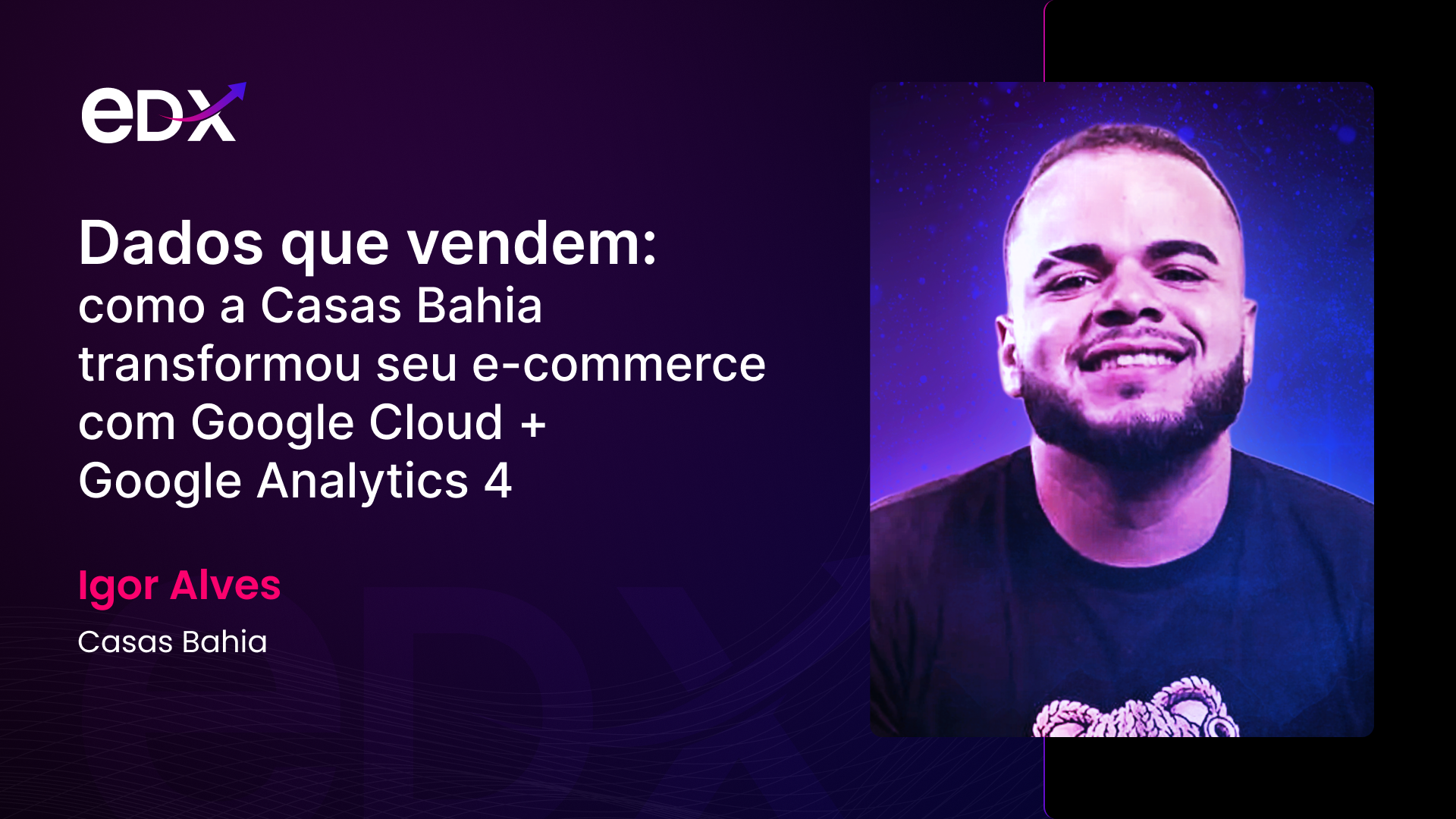 eDX

Dados que vendem:
como a Casas Bahia transformou seu e-commerce com Google Cloud + Google Analytics 4

Igor Alves

Casas Bahia